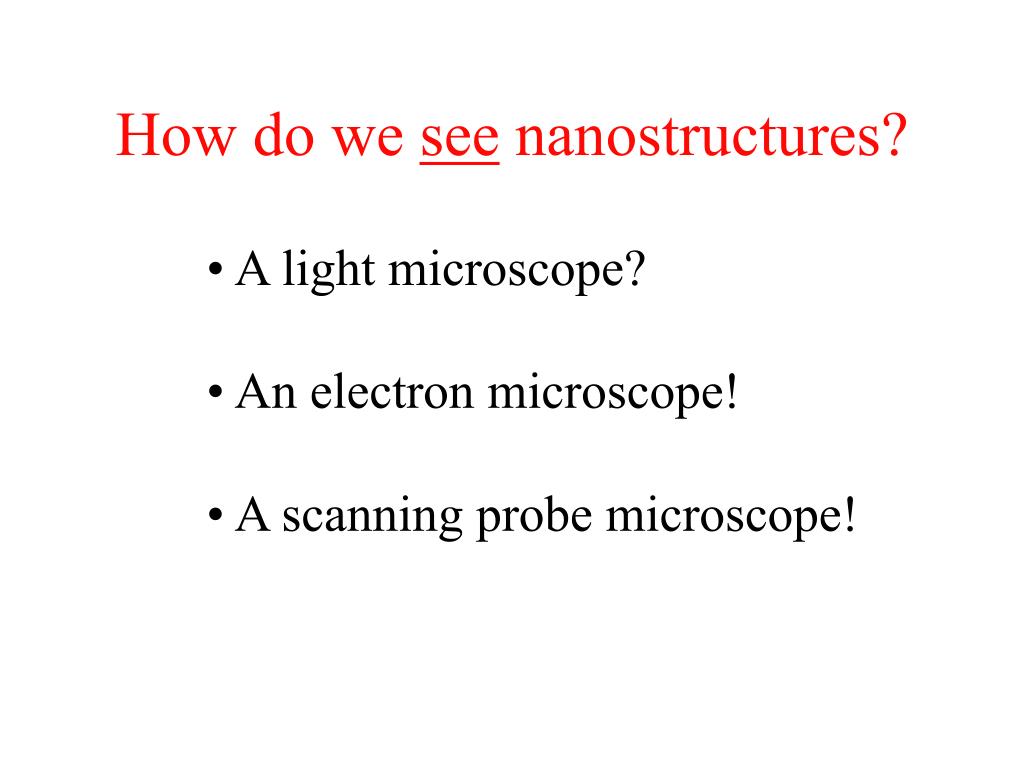 How do we see nanostructures?

• A light microscope?

• An electron microscope!

• A scanning probe microscope!